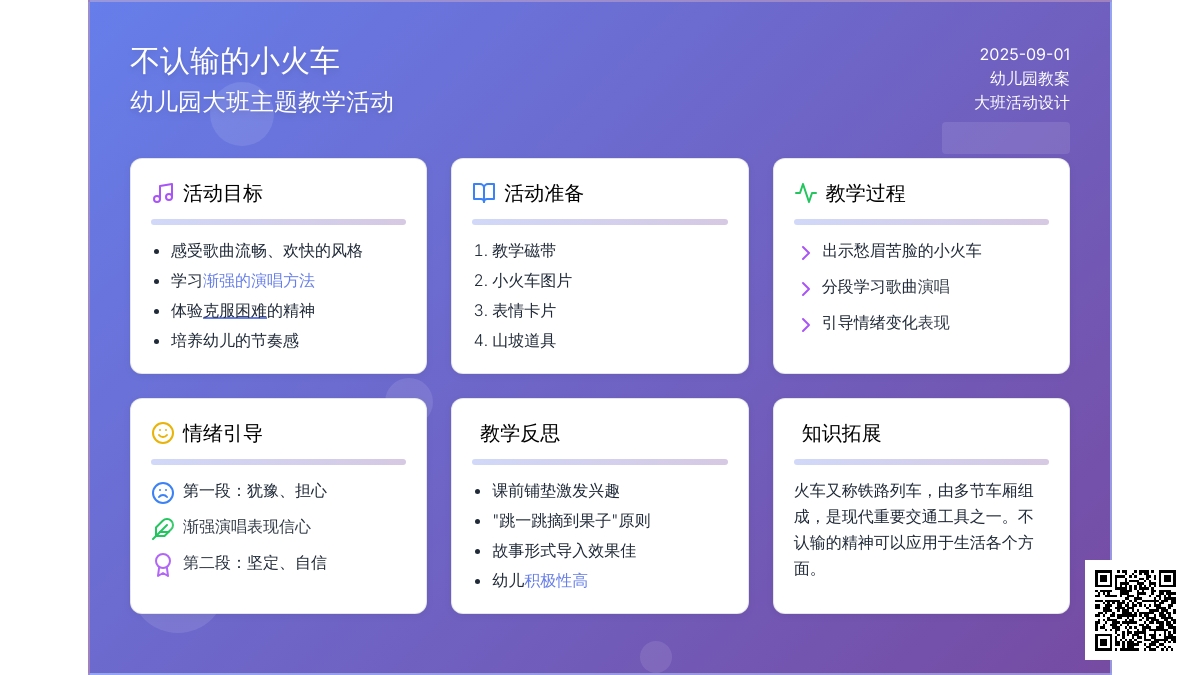 不认输的小火车
幼儿园大班主题教学活动

2025-09-01
幼儿园教案
大班活动设计

活动目标

- 感受歌曲流畅、欢快的风格
- 学习渐强的演唱方法
- 体验克服困难的精神
- 培养幼儿的节奏感

活动准备

1. 教学磁带
2. 小火车图片
3. 表情卡片
4. 山坡道具

教学过程

出示愁眉苦脸的小火车
分段学习歌曲演唱
引导情绪变化表现

情绪引导

第一段：犹豫、担心
渐强演唱表现信心
第二段：坚定、自信

教学反思

- 课前铺垫激发兴趣
- "跳一跳摘到果子"原则
- 故事形式导入效果佳
- 幼儿积极性高

知识拓展

火车又称铁路列车，由多节车厢组成，是现代重要交通工具之一。不认输的精神可以应用于生活各个方面。